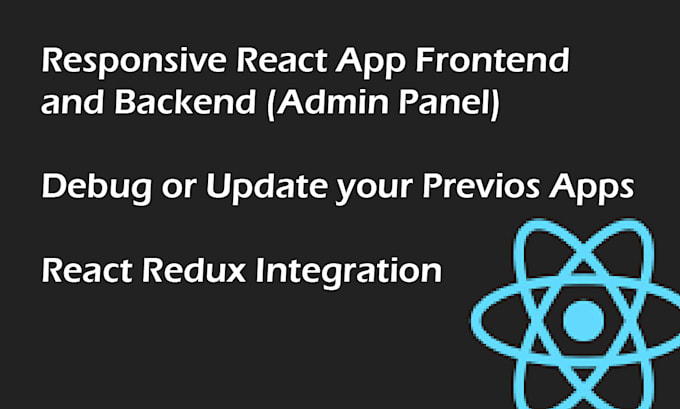 Responsive React App Frontend and Backend (Admin Panel)

Debug or Update your Previos Apps

React Redux Integration